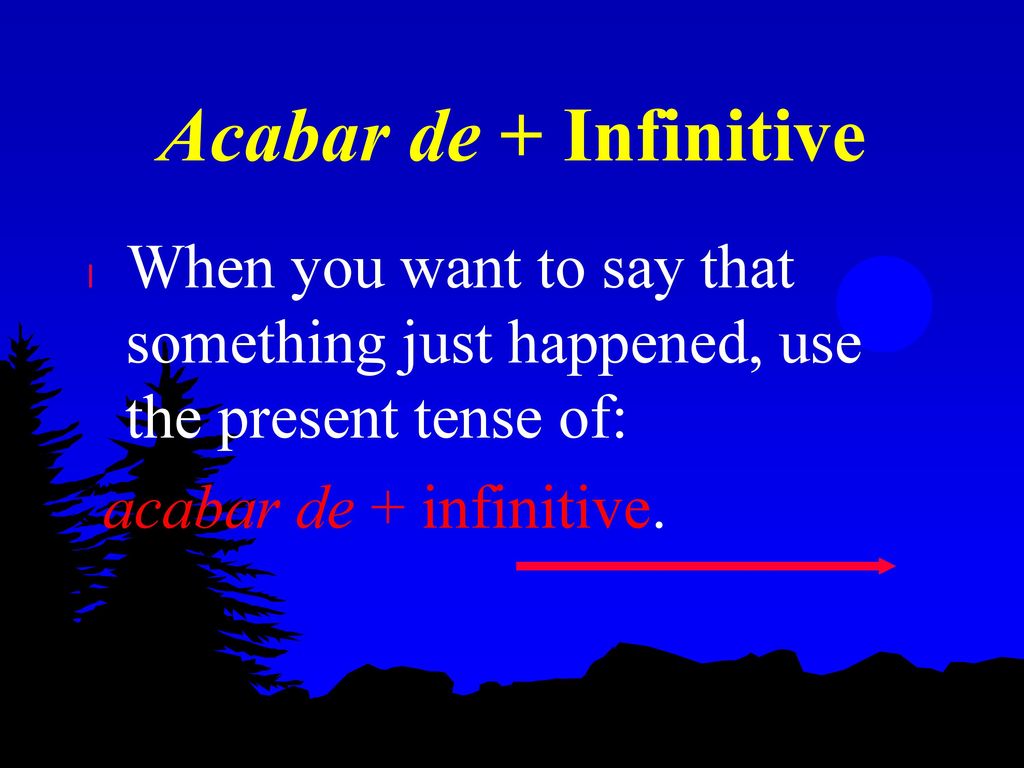 Acabar de + Infinitive

l When you want to say that something just happened, use the present tense of:

acabar de + infinitive.